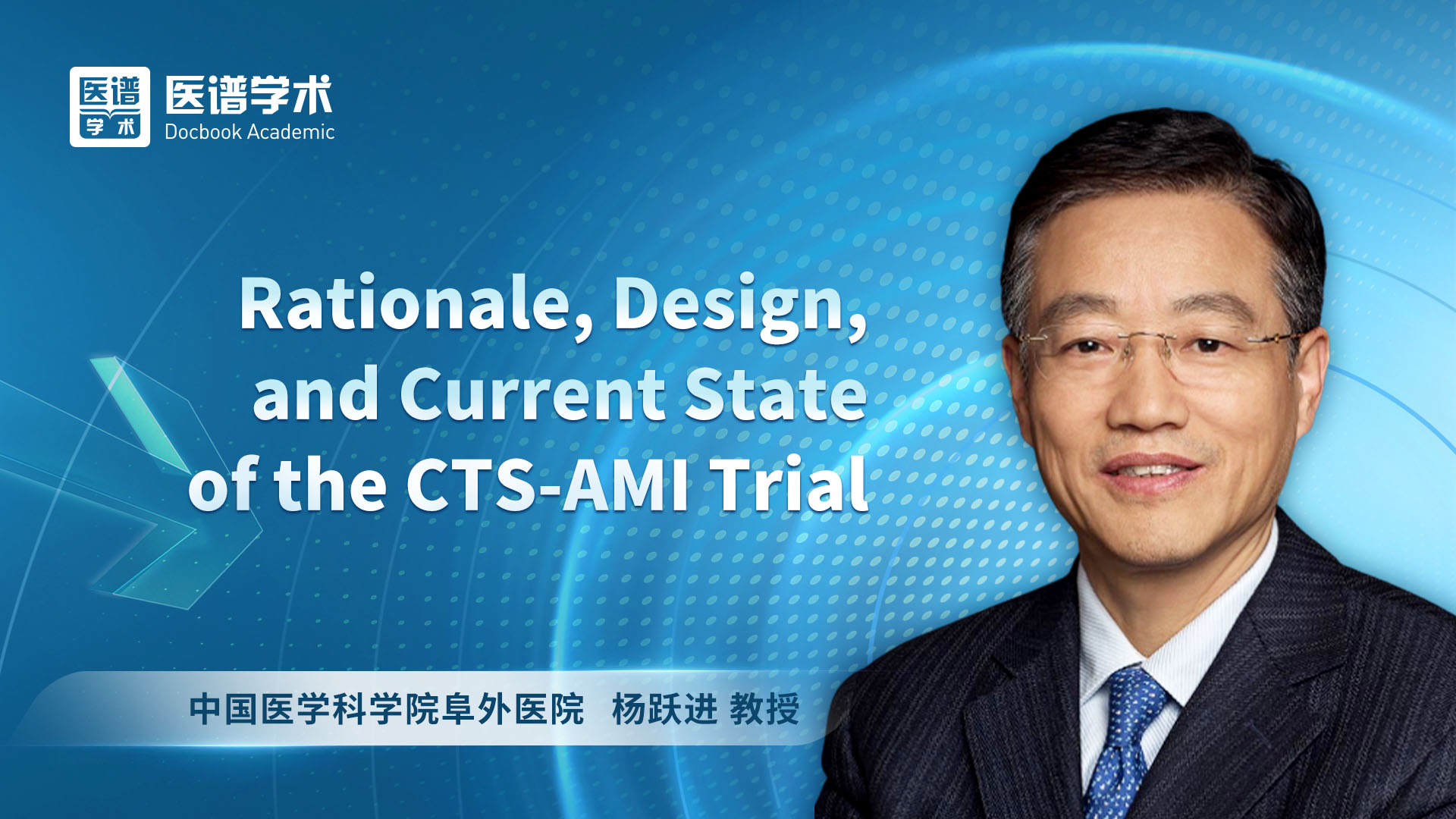 医谱
学术
医谱学术
Docbook Academic

Rationale, Design, and Current State of the CTS-AMI Trial

中国医学科学院阜外医院 杨跃进 教授